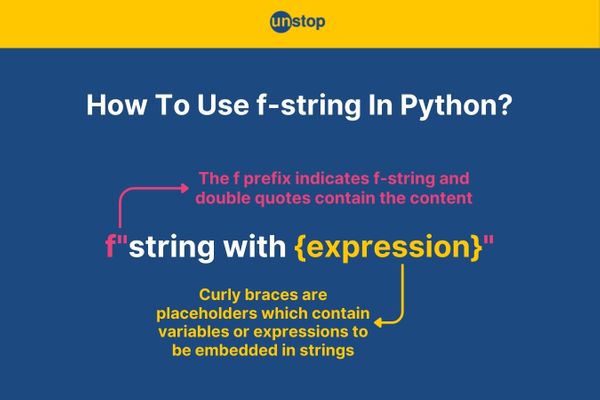 unstop

How To Use f-string In Python?

The f prefix indicates f-string and double quotes contain the content

f"string with {expression}"

Curly braces are placeholders which contain variables or expressions to be embedded in strings